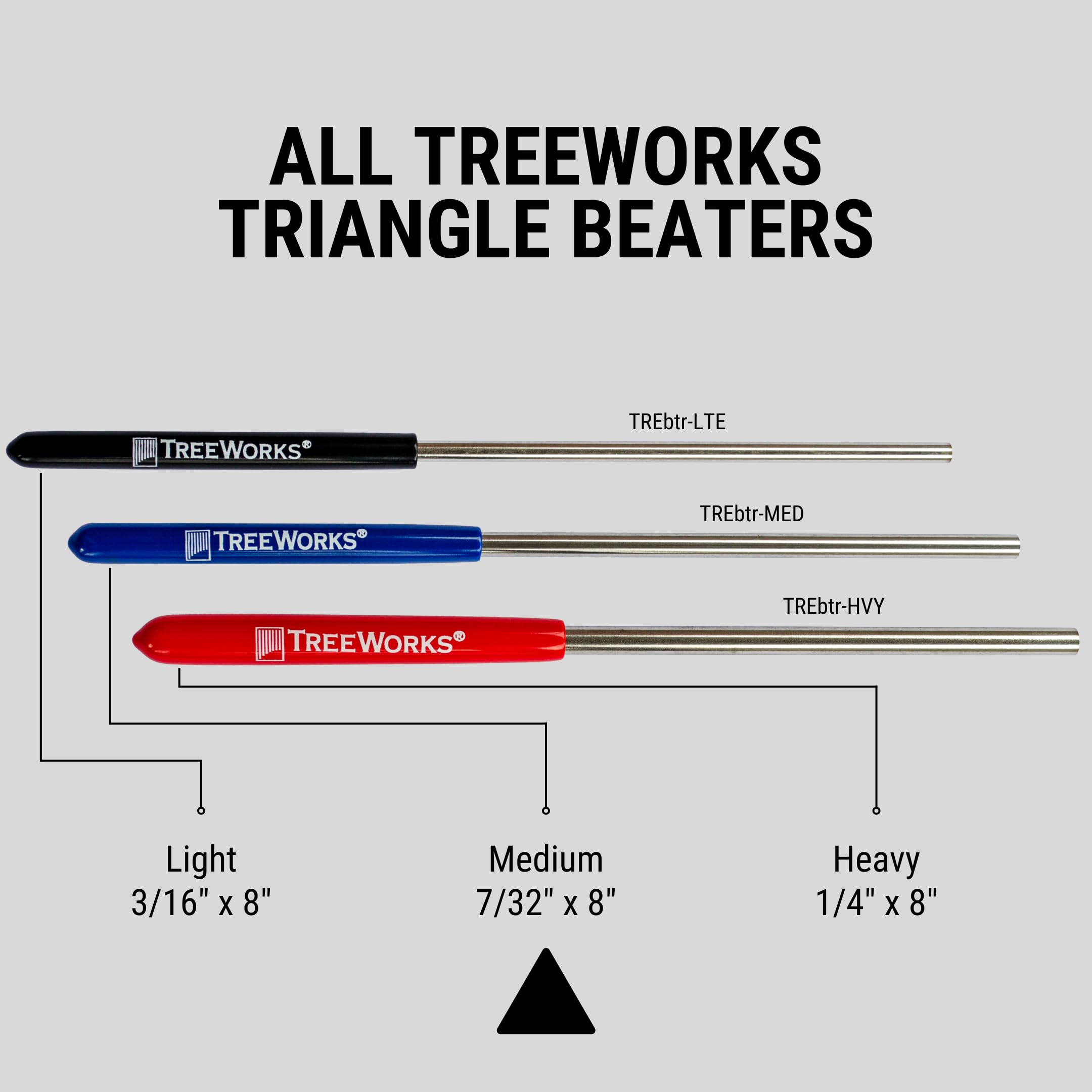 ALL TREEWORKS
TRIANGLE BEATERS

TREbtr-LTE

TREEWORKS®

TREbtr-MED

TREEWORKS®

TREbtr-HVY

TREEWORKS®

Light
3/16" x 8"

Medium
7/32" x 8"

Heavy
1/4" x 8"